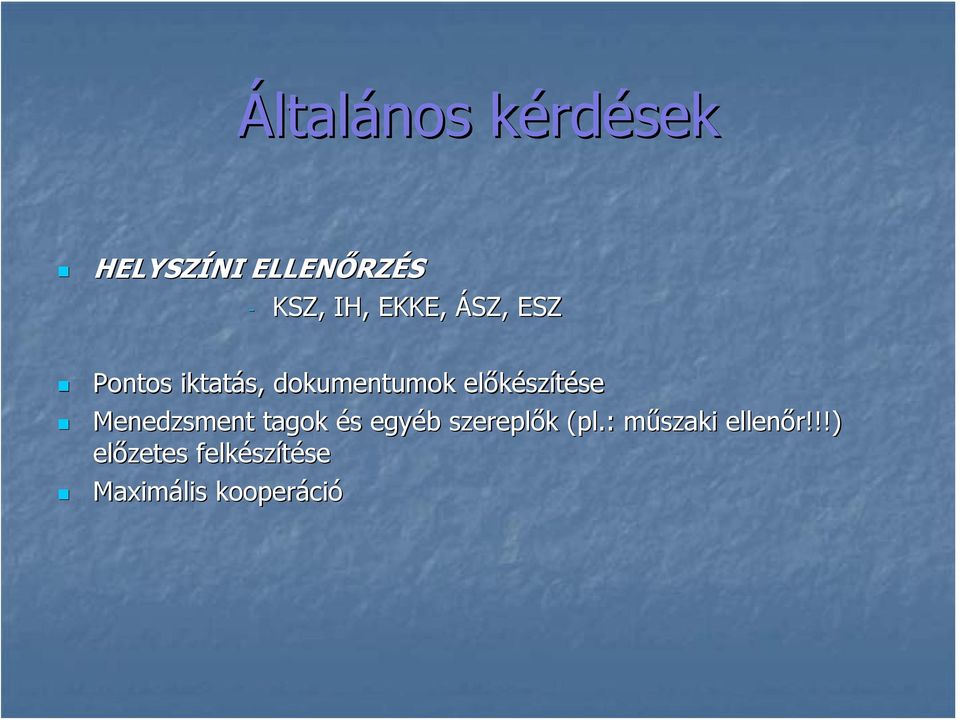 Általános kérdések

HELYSZÍNI ELLENŐRZÉS

- KSZ, IH, EKKE, ÁSZ, ESZ

Pontos iktatás, dokumentumok előkészítése

Menedzsment tagok és egyéb szereplők (pl.: műszaki ellenőr!!!) előzetes felkészítése

Maximális kooperáció